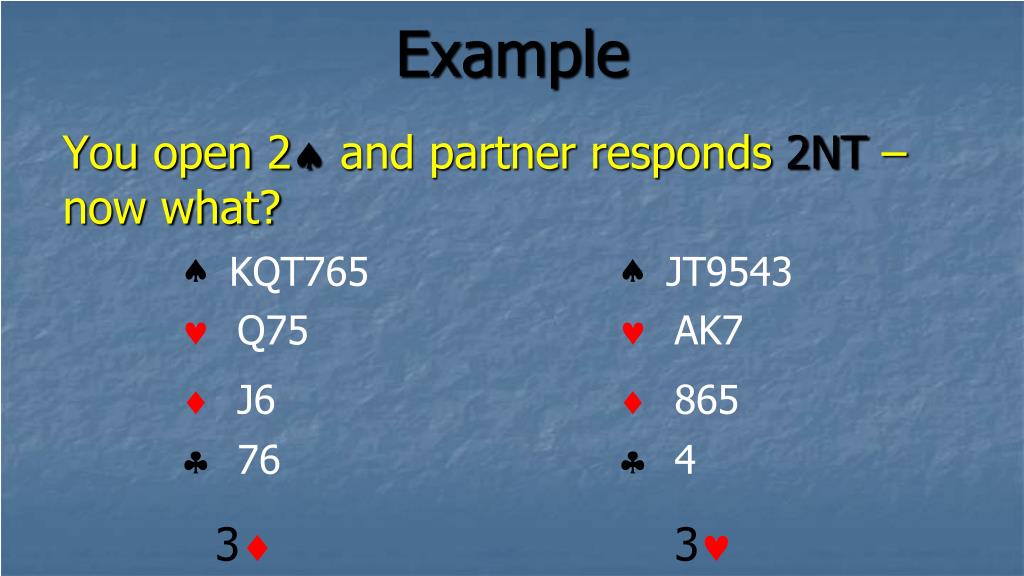 Example

You open 2♠ and partner responds 2NT – now what?

♠ KQT765
♥ Q75
♦ J6
♣ 76

3♦

♠ JT9543
♥ AK7
♦ 865
♣ 4

3♥